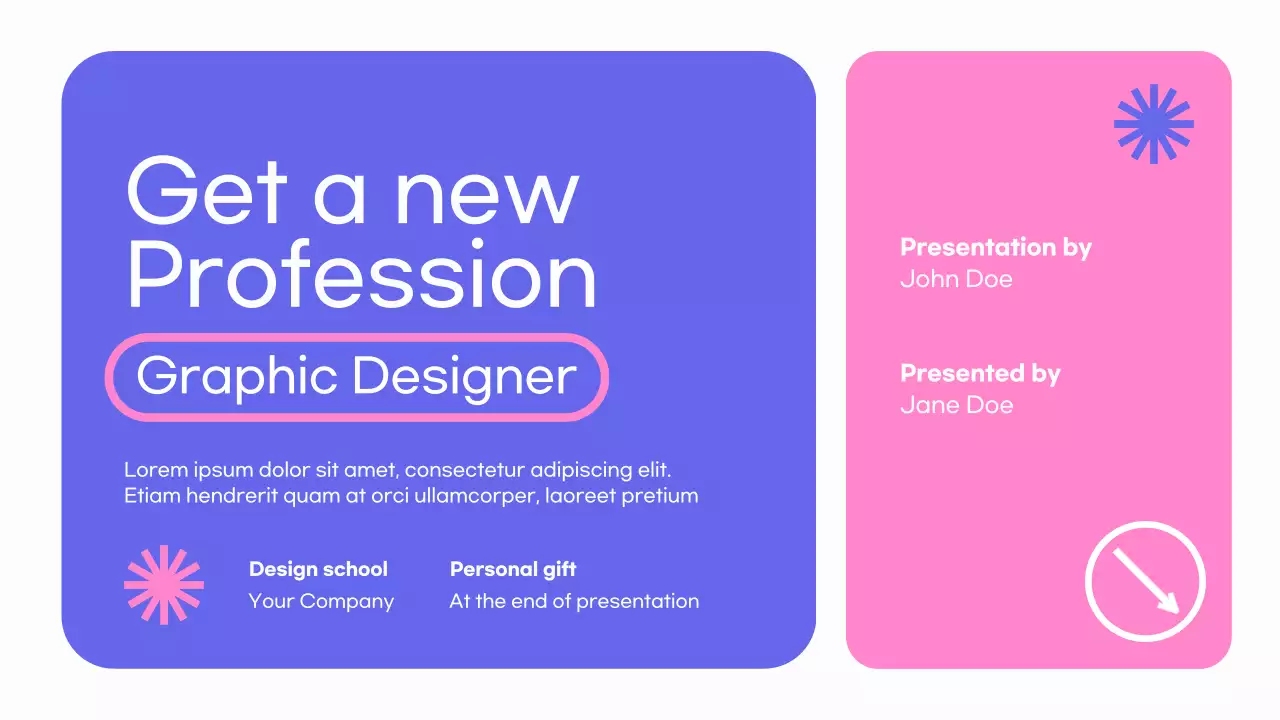 Get a new Profession

Graphic Designer

Lorem ipsum dolor sit amet, consectetur adipiscing elit. Etiam hendrerit quam at orci ullamcorper, laoreet pretium

Design school
Your Company

Personal gift
At the end of presentation

Presentation by
John Doe

Presented by
Jane Doe